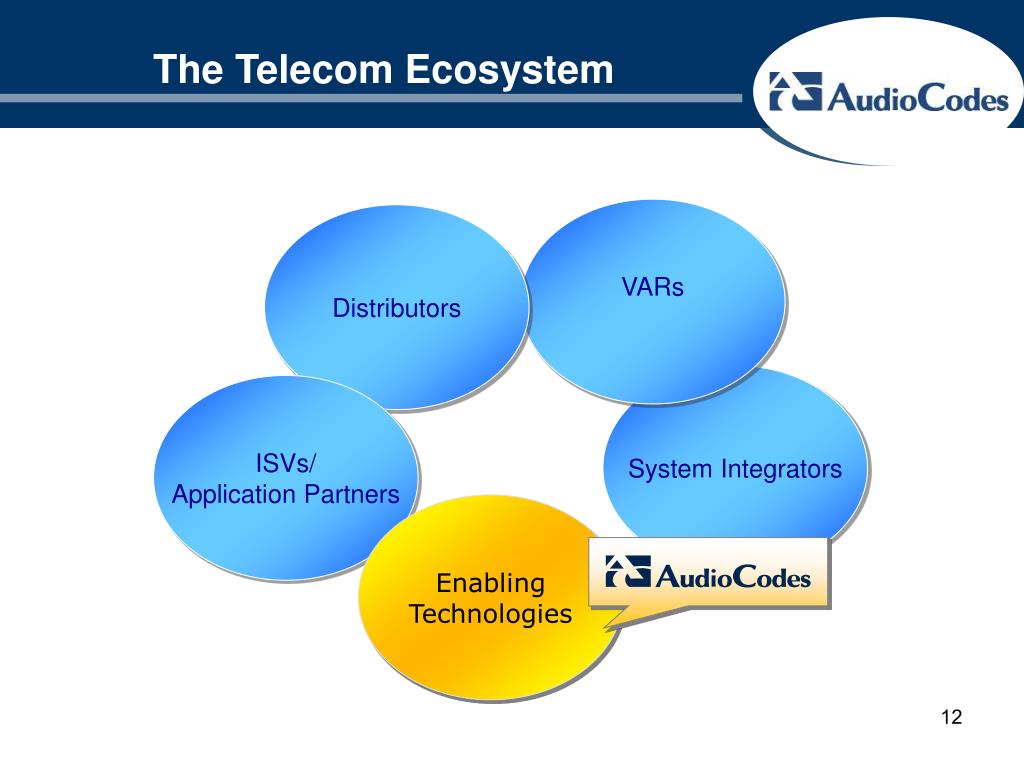 The Telecom Ecosystem

AudioCodes

Distributors

VARs

ISVs/
Application Partners

System Integrators

Enabling
Technologies

AudioCodes

12